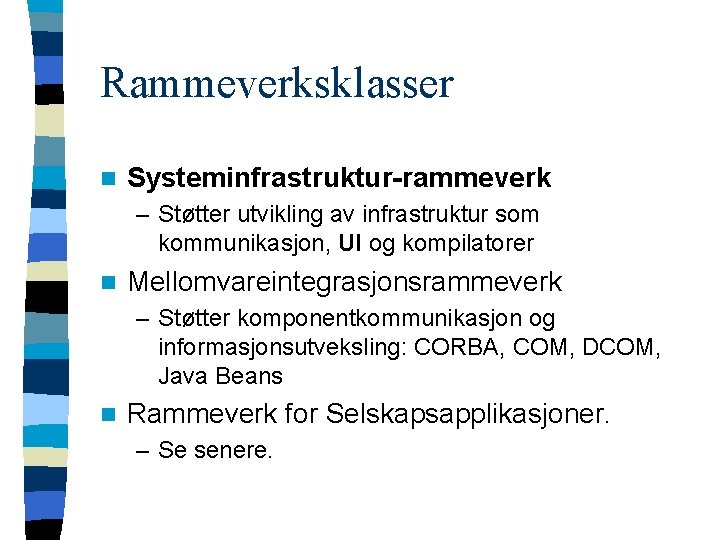 Rammeverksklasser

Systeminfrastruktur-rammeverk

– Støtter utvikling av infrastruktur som kommunikasjon, UI og kompilatorer

Mellomvareintegrasjonsrammeverk

– Støtter komponentkommunikasjon og informasjonsutveksling: CORBA, COM, DCOM, Java Beans

Rammeverk for Selskapsapplikasjoner.

– Se senere.